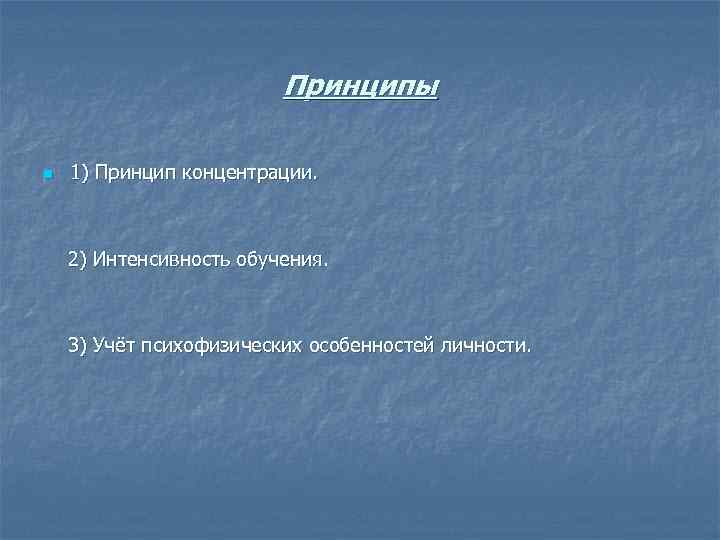 Принципы

1) Принцип концентрации.

2) Интенсивность обучения.

3) Учёт психофизических особенностей личности.